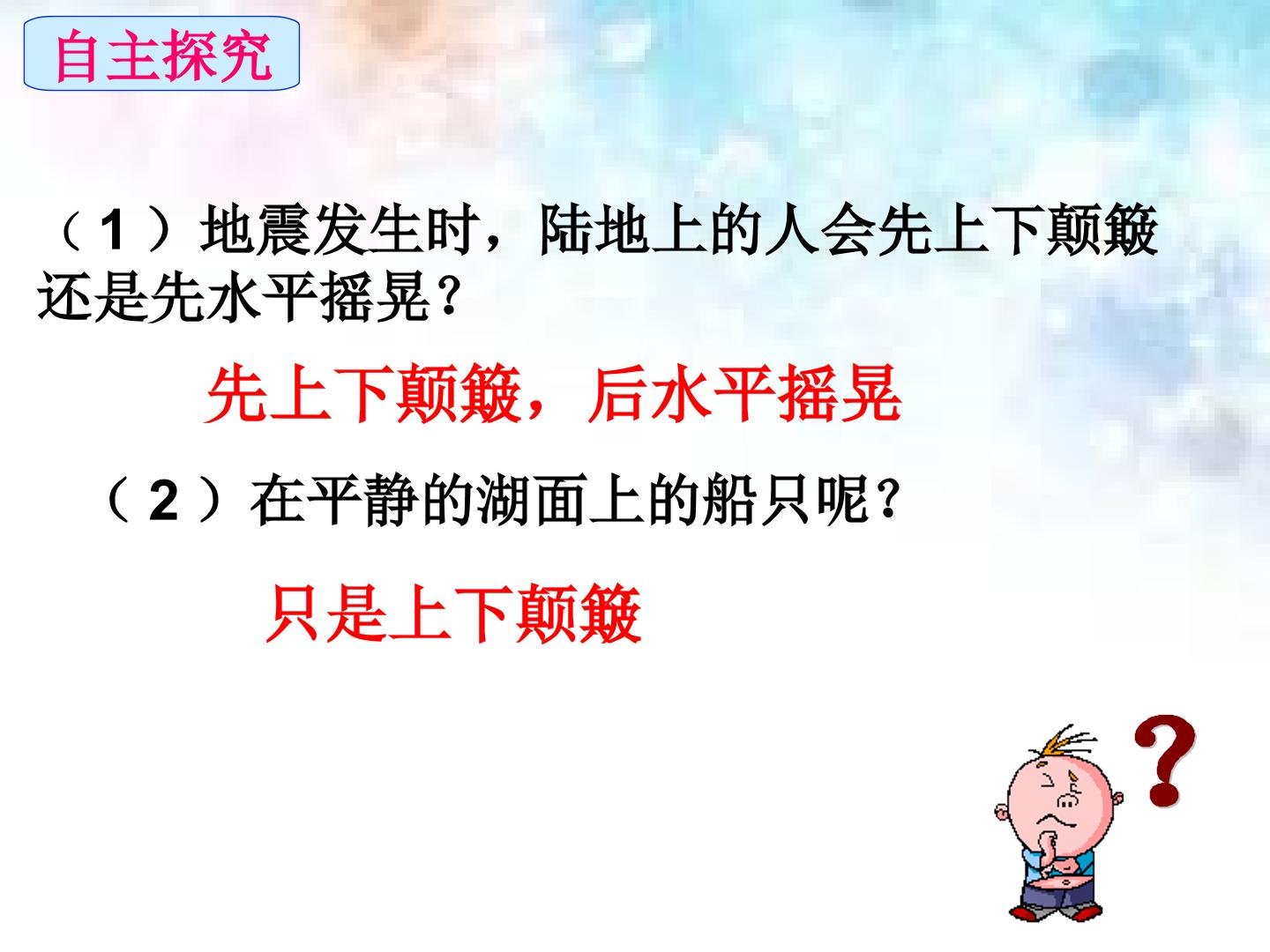 自主探究

（1）地震发生时，陆地上的人会先上下颠簸还是先水平摇晃？

先上下颠簸，后水平摇晃

（2）在平静的湖面上的船只呢？

只是上下颠簸

?